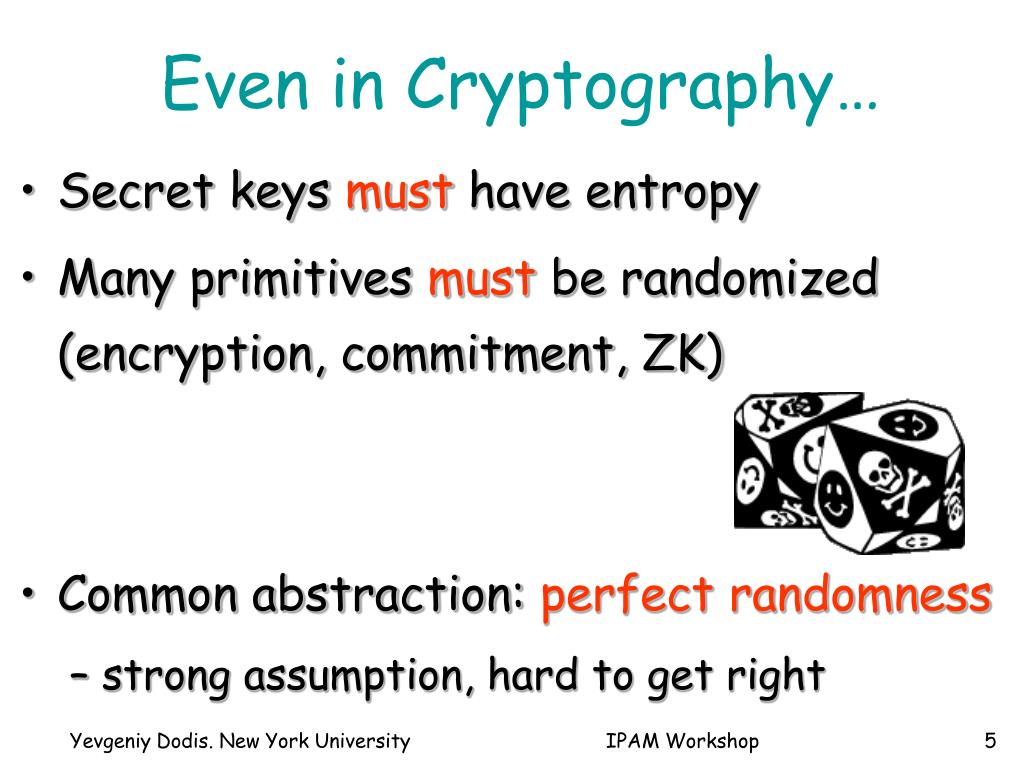 Even in Cryptography…

• Secret keys must have entropy

• Many primitives must be randomized (encryption, commitment, ZK)

• Common abstraction: perfect randomness

– strong assumption, hard to get right

Yevgeniy Dodis. New York University

IPAM Workshop

5